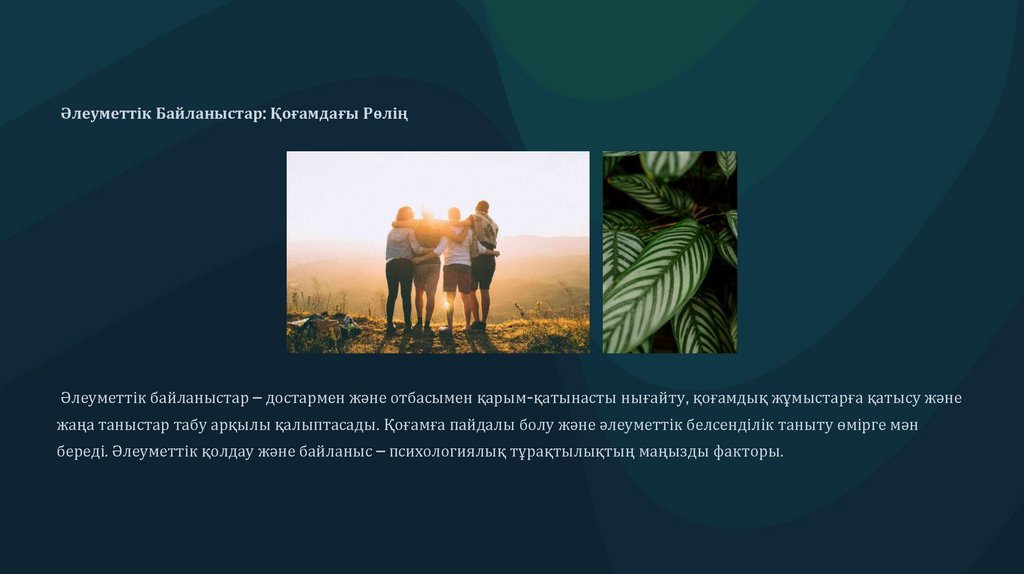 Әлеуметтік Байланыстар: Қоғамдағы Рөлің

Әлеуметтік байланыстар – достармен және отбасымен қарым-қатынасты нығайту, қоғамдық жұмыстарға қатысу және жаңа таныстар табу арқылы қалыптасады. Қоғамға пайдалы болу және әлеуметтік белсенділік таныту өмірге мән береді. Әлеуметтік қолдау және байланыс – психологиялық тұрақтылықтың маңызды факторы.